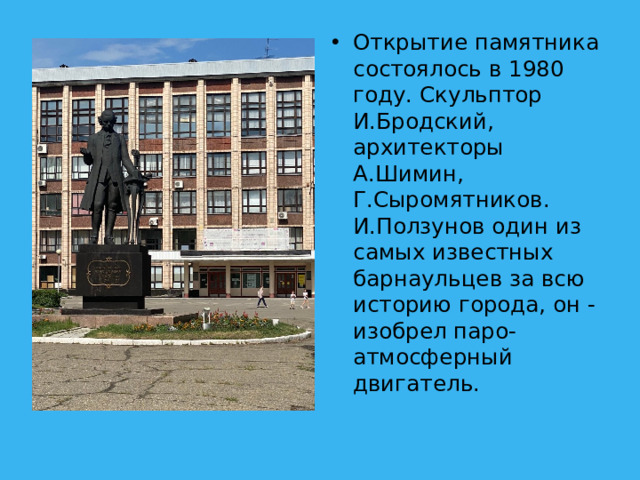 • Открытие памятника состоялось в 1980 году. Скульптор И.Бродский, архитекторы А.Шимин, Г.Сыромятников. И.Ползунов один из самых известных барнаульцев за всю историю города, он - изобрел паро-атмосферный двигатель.